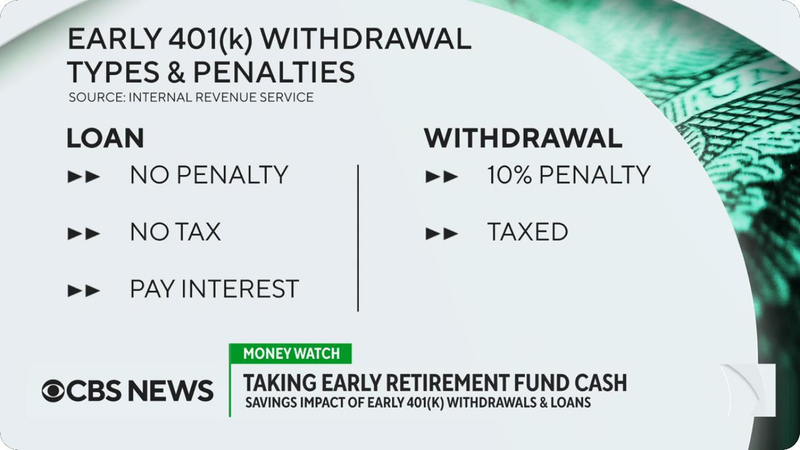 EARLY 401(k) WITHDRAWAL TYPES & PENALTIES

SOURCE: INTERNAL REVENUE SERVICE

LOAN

►► NO PENALTY

►► NO TAX

►► PAY INTEREST

WITHDRAWAL

►► 10% PENALTY

►► TAXED

MONEY WATCH

CBS NEWS

TAKING EARLY RETIREMENT FUND CASH

SAVINGS IMPACT OF EARLY 401(K) WITHDRAWALS & LOANS